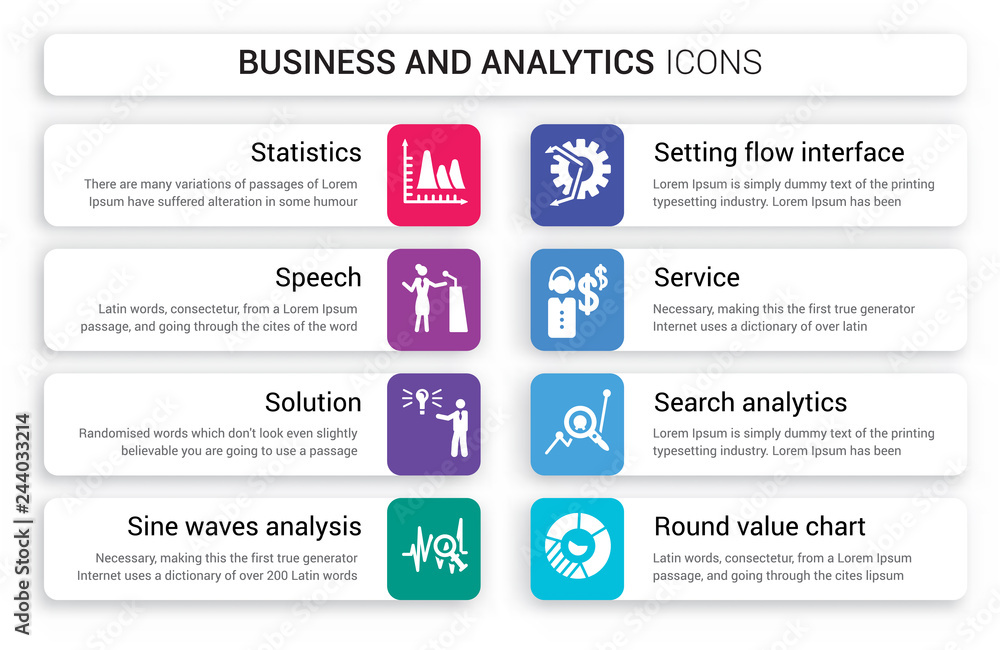 BUSINESS AND ANALYTICS ICONS

Statistics

There are many variations of passages of Lorem Ipsum have suffered alteration in some humour

Speech

Latin words, consectetur, from a Lorem Ipsum passage, and going through the cites of the word

Solution

Randomised words which don't look even slightly believable you are going to use a passage

Sine waves analysis

Necessary, making this the first true generator Internet uses a dictionary of over 200 Latin words

Setting flow interface

Lorem Ipsum is simply dummy text of the printing typesetting industry. Lorem Ipsum has been

Service

Necessary, making this the first true generator Internet uses a dictionary of over latin

Search analytics

Lorem Ipsum is simply dummy text of the printing typesetting industry. Lorem Ipsum has been

Round value chart

Latin words, consectetur, from a Lorem Ipsum passage, and going through the cites lipsum

Adobe Stock | #244033214